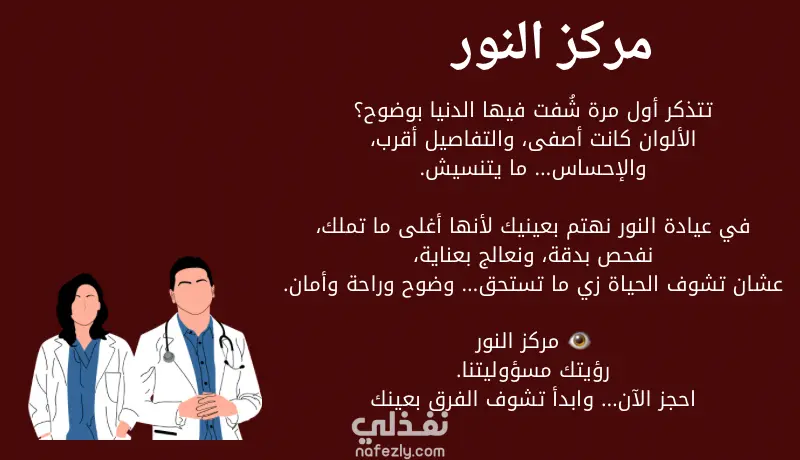 مركز النور

تتذكر أول مرة شُفت فيها الدنيا بوضوح؟
الألوان كانت أصفى، والتفاصيل أقرب،
والإحساس... ما يتنسيش.

في عيادة النور نهتم بعينيك لأنها أغلى ما تملك،
نفحص بدقة، ونعالج بعناية،
عشان تشوف الحياة زي ما تستحق... وضوح وراحة وأمان.

مركز النور
رؤيتك مسؤوليتنا.
احجز الآن... وابدأ تشوف الفرق بعينك

نفذلي
nafezly.com